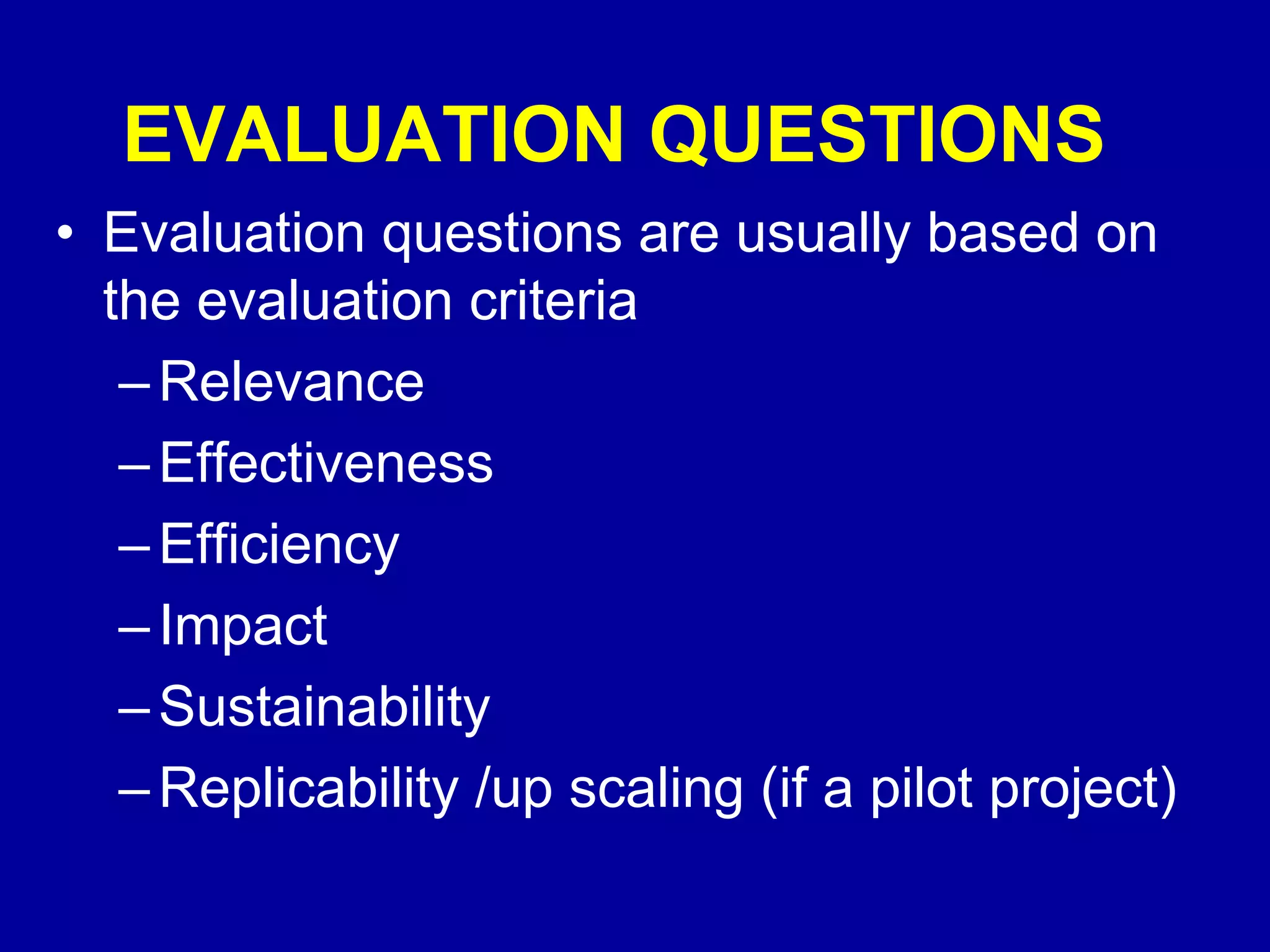 EVALUATION QUESTIONS

• Evaluation questions are usually based on the evaluation criteria
  – Relevance
  – Effectiveness
  – Efficiency
  – Impact
  – Sustainability
  – Replicability /up scaling (if a pilot project)